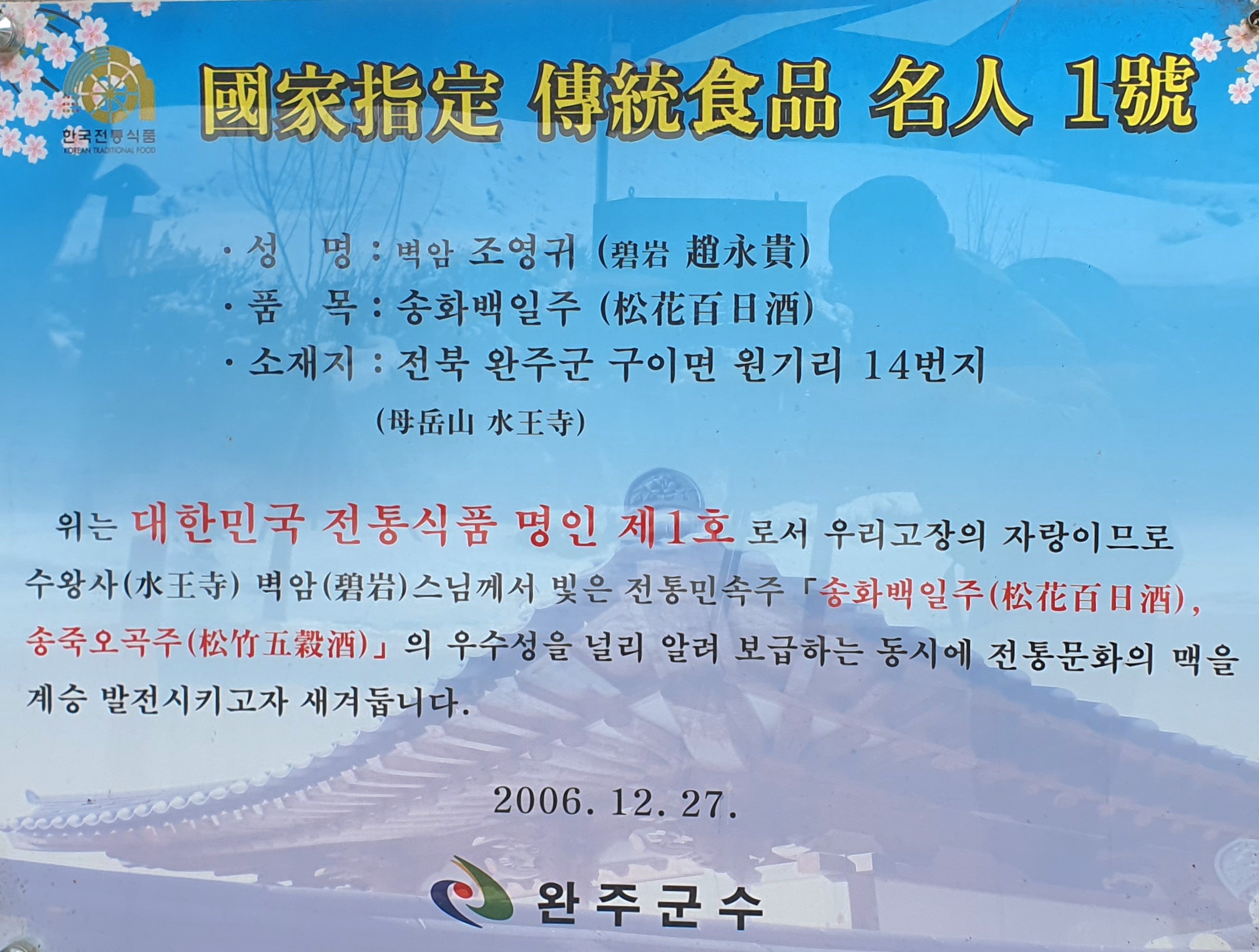 한국전통식품
KOREAN TRADITIONAL FOOD

國家指定 傳統食品 名人 1號

· 성 명 : 벽암 조영귀 (碧岩 趙永貴)
· 품 목 : 송화백일주 (松花百日酒)
· 소재지 : 전북 완주군 구이면 원기리 14번지
(母岳山 水王寺)

위는 대한민국 전통식품 명인 제1호 로서 우리고장의 자랑이므로 수왕사(水王寺) 벽암(碧岩)스님께서 빚은 전통민속주 「송화백일주(松花百日酒), 송죽오곡주(松竹五穀酒)」의 우수성을 널리 알려 보급하는 동시에 전통문화의 맥을 계승 발전시키고자 새겨둡니다.

2006. 12. 27.

완주군수